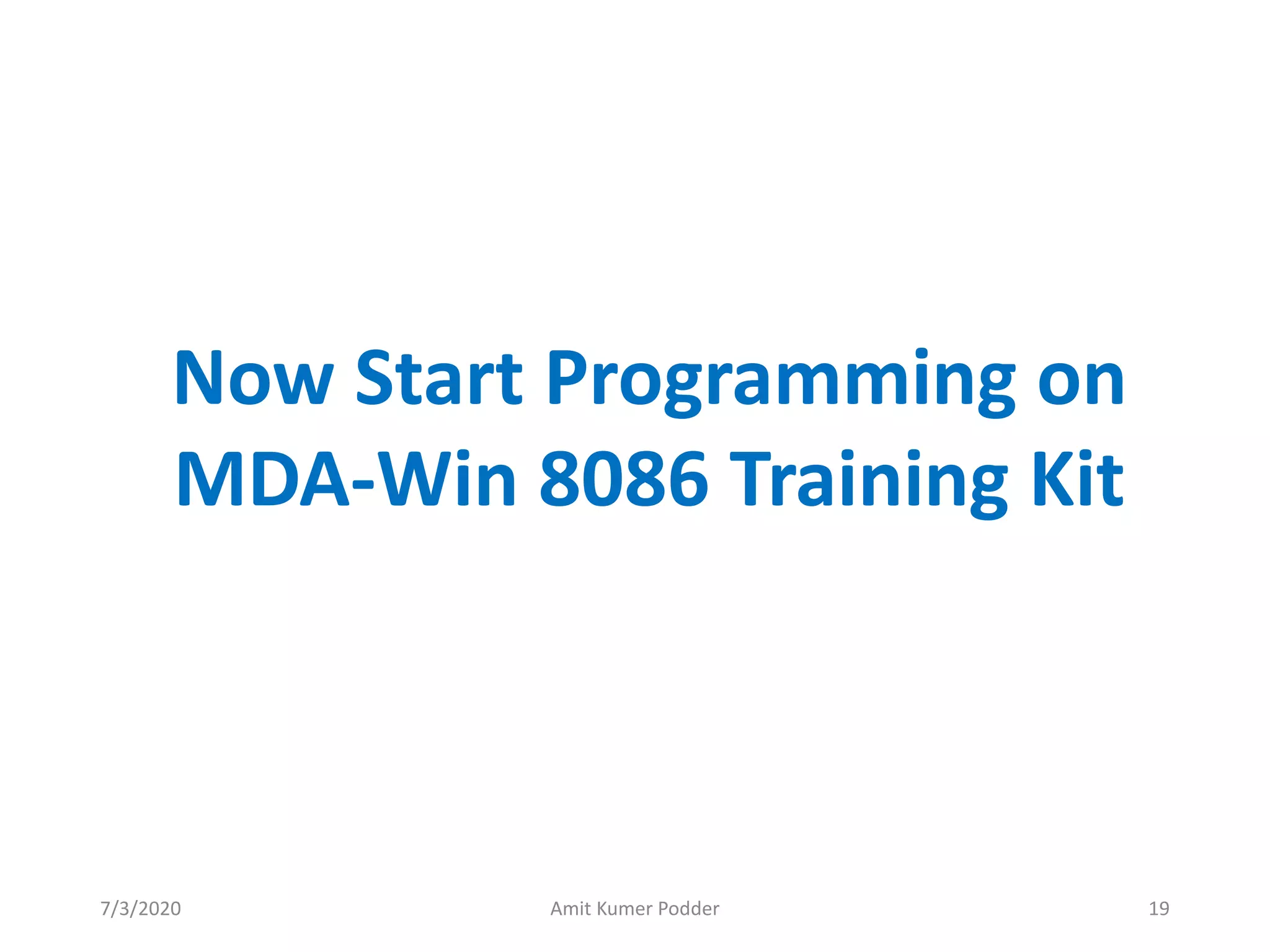 Now Start Programming on MDA-Win 8086 Training Kit

7/3/2020

Amit Kumer Podder

19